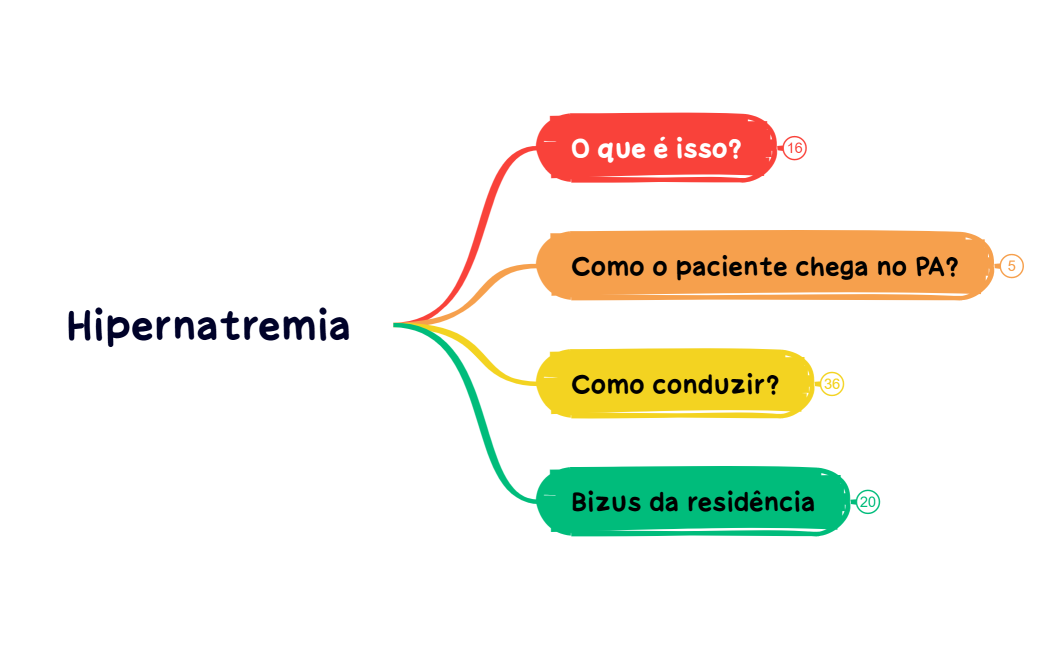 Hipernatremia

O que é isso? 16

Como o paciente chega no PA? 5

Como conduzir? 36

Bizus da residência 20